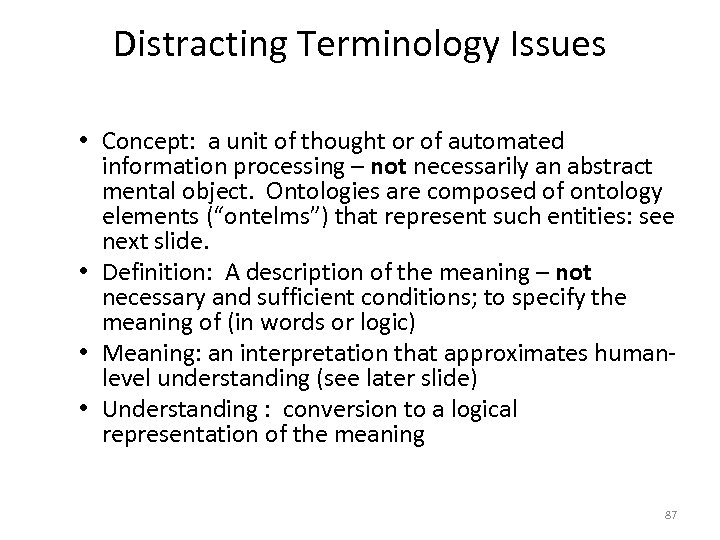 Distracting Terminology Issues

• Concept: a unit of thought or of automated information processing – not necessarily an abstract mental object. Ontologies are composed of ontology elements ("ontelms") that represent such entities: see next slide.
• Definition: A description of the meaning – not necessary and sufficient conditions; to specify the meaning of (in words or logic)
• Meaning: an interpretation that approximates human-level understanding (see later slide)
• Understanding : conversion to a logical representation of the meaning

87